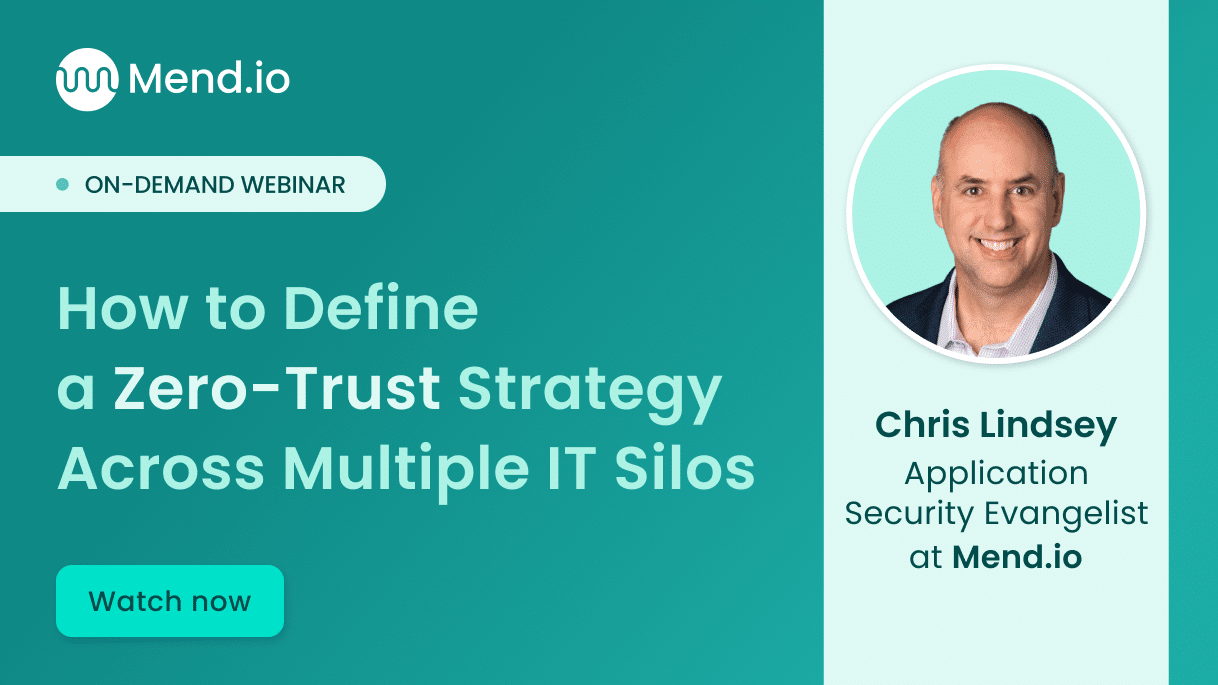 Mend.io

ON-DEMAND WEBINAR

How to Define a Zero-Trust Strategy Across Multiple IT Silos

Watch now

Chris Lindsey
Application Security Evangelist at Mend.io